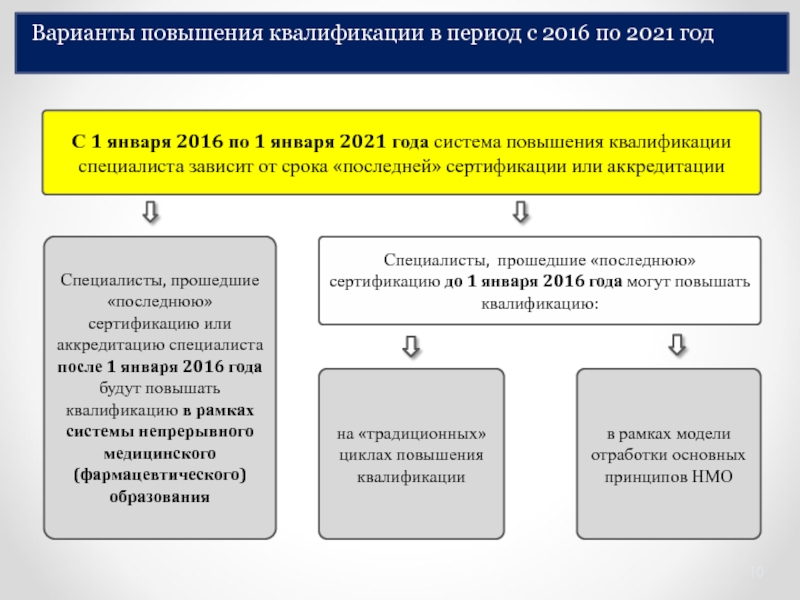 Варианты повышения квалификации в период с 2016 по 2021 год

С 1 января 2016 по 1 января 2021 года система повышения квалификации специалиста зависит от срока «последней» сертификации или аккредитации

Специалисты, прошедшие «последнюю» сертификацию или аккредитацию специалиста после 1 января 2016 года будут повышать квалификацию в рамках системы непрерывного медицинского (фармацевтического) образования

Специалисты, прошедшие «последнюю» сертификацию до 1 января 2016 года могут повышать квалификацию:

на «традиционных» циклах повышения квалификации

в рамках модели отработки основных принципов НМО

10